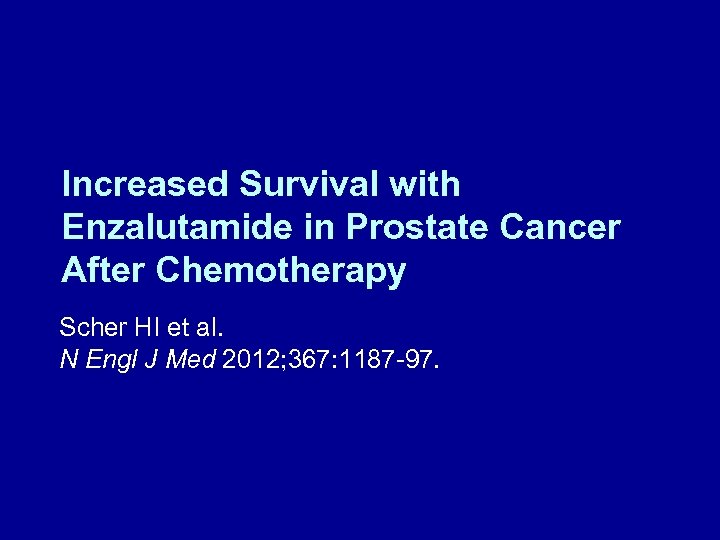 Increased Survival with Enzalutamide in Prostate Cancer After Chemotherapy

Scher HI et al.
N Engl J Med 2012;367:1187-97.